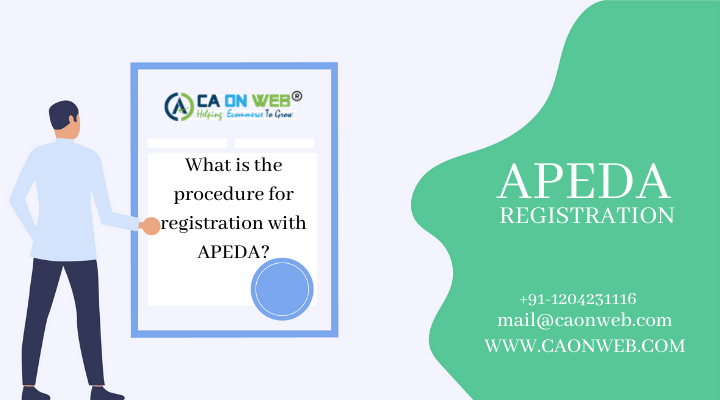 CA ON WEB®
Helping Ecommerce To Grow

What is the procedure for registration with APEDA?

APEDA
REGISTRATION

+91-1204231116
mail@caonweb.com
WWW.CAONWEB.COM